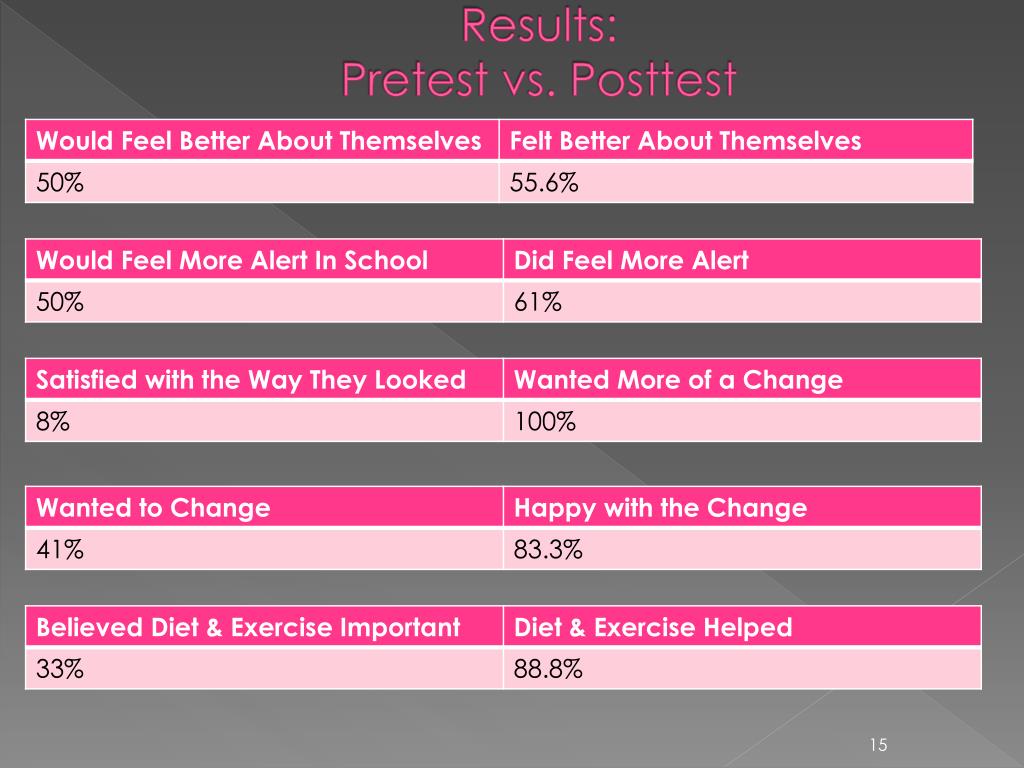 Results:
Pretest vs. Posttest

| Would Feel Better About Themselves | Felt Better About Themselves |
|---|---|
| 50% | 55.6% |

| Would Feel More Alert In School | Did Feel More Alert |
|---|---|
| 50% | 61% |

| Satisfied with the Way They Looked | Wanted More of a Change |
|---|---|
| 8% | 100% |

| Wanted to Change | Happy with the Change |
|---|---|
| 41% | 83.3% |

| Believed Diet & Exercise Important | Diet & Exercise Helped |
|---|---|
| 33% | 88.8% |

15